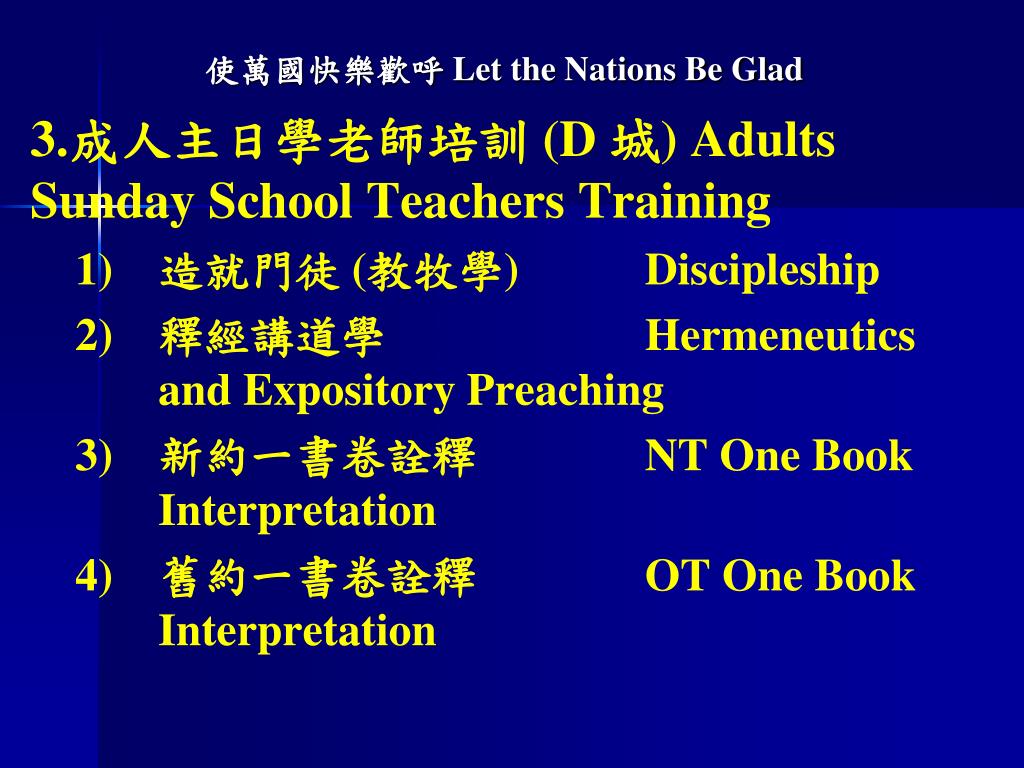 使萬國快樂歡呼 Let the Nations Be Glad

3.成人主日學老師培訓 (D 城) Adults Sunday School Teachers Training

1) 造就門徒 (教牧學) Discipleship

2) 釋經講道學 Hermeneutics and Expository Preaching

3) 新約一書卷詮釋 NT One Book Interpretation

4) 舊約一書卷詮釋 OT One Book Interpretation